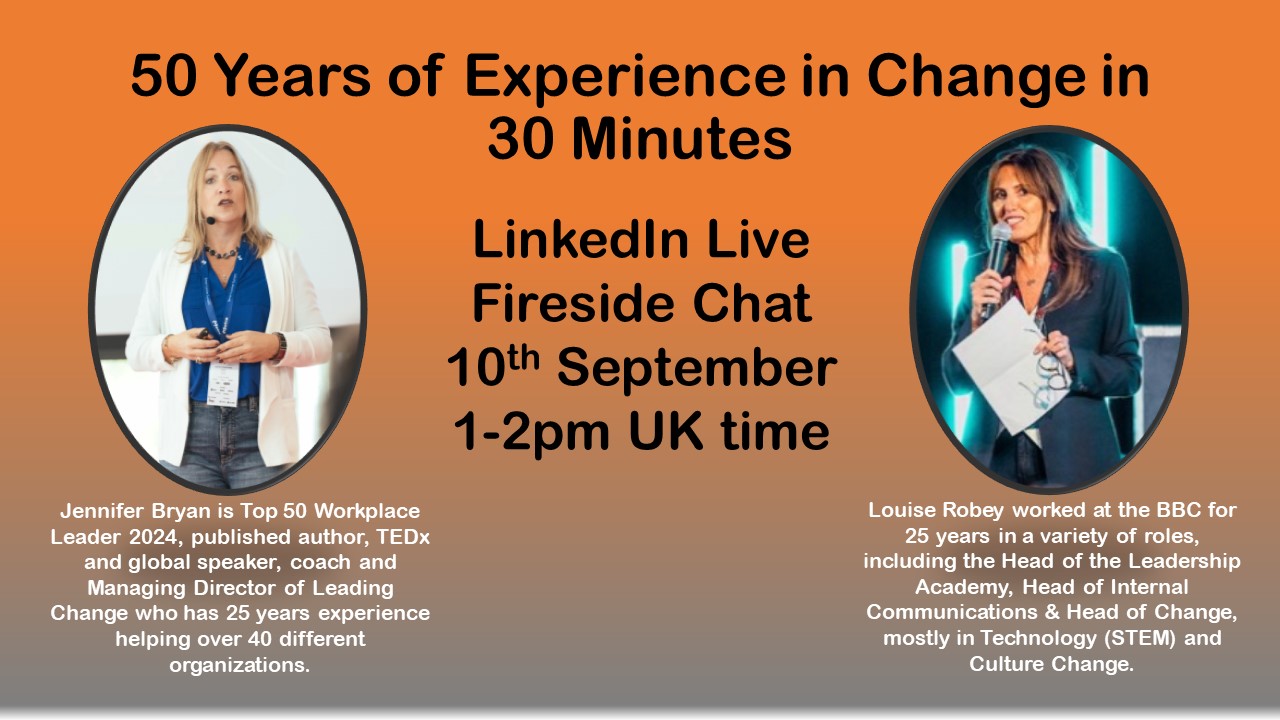 50 Years of Experience in Change in 30 Minutes

LinkedIn Live
Fireside Chat
10$^{th}$ September
1-2pm UK time

Jennifer Bryan is Top 50 Workplace Leader 2024, published author, TEDx and global speaker, coach and Managing Director of Leading Change who has 25 years experience helping over 40 different organizations.

Louise Robey worked at the BBC for 25 years in a variety of roles, including the Head of the Leadership Academy, Head of Internal Communications & Head of Change, mostly in Technology (STEM) and Culture Change.